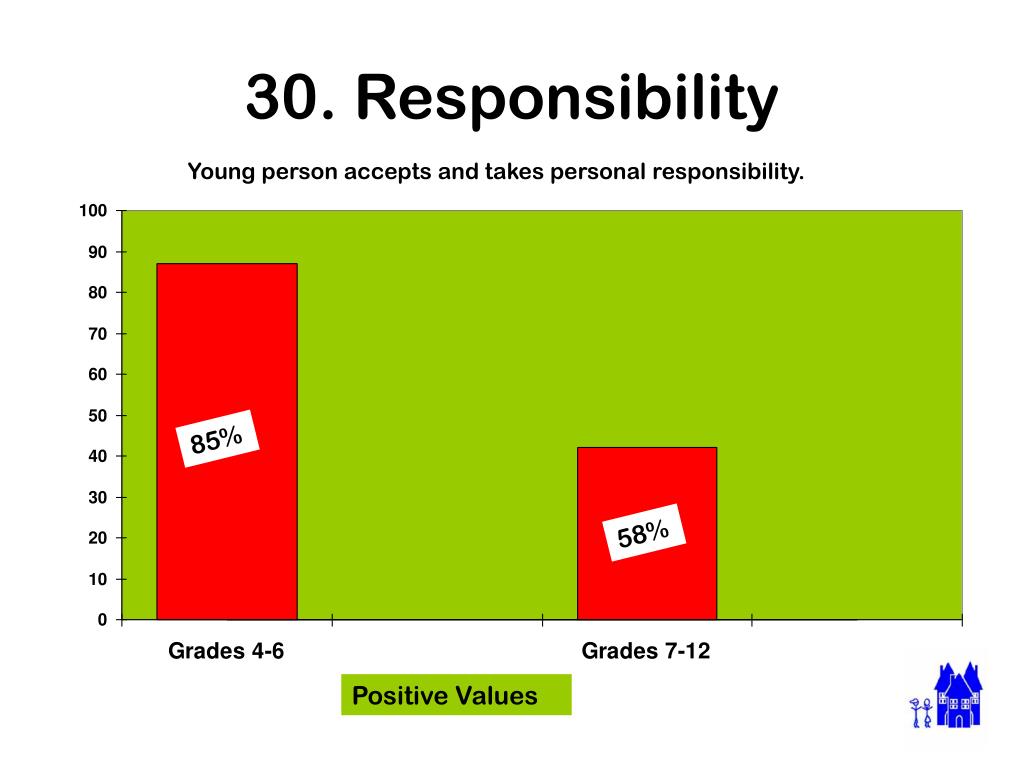 30. Responsibility

Young person accepts and takes personal responsibility.

100
90
80
70
60
50
40
30
20
10
0

85%

58%

Grades 4-6

Grades 7-12

Positive Values